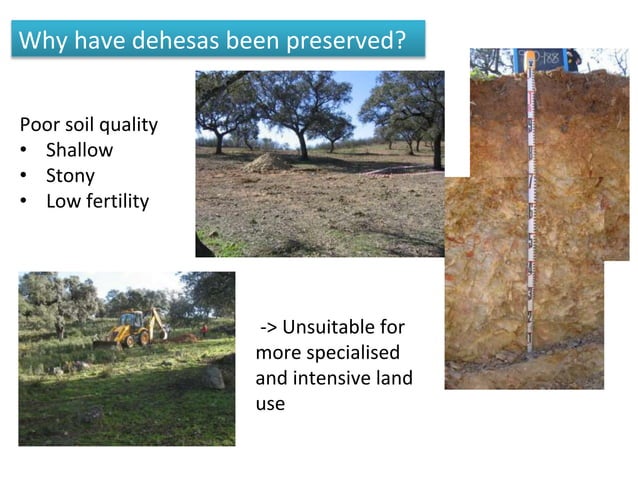 Why have dehesas been preserved?

Poor soil quality
• Shallow
• Stony
• Low fertility

-> Unsuitable for more specialised and intensive land use